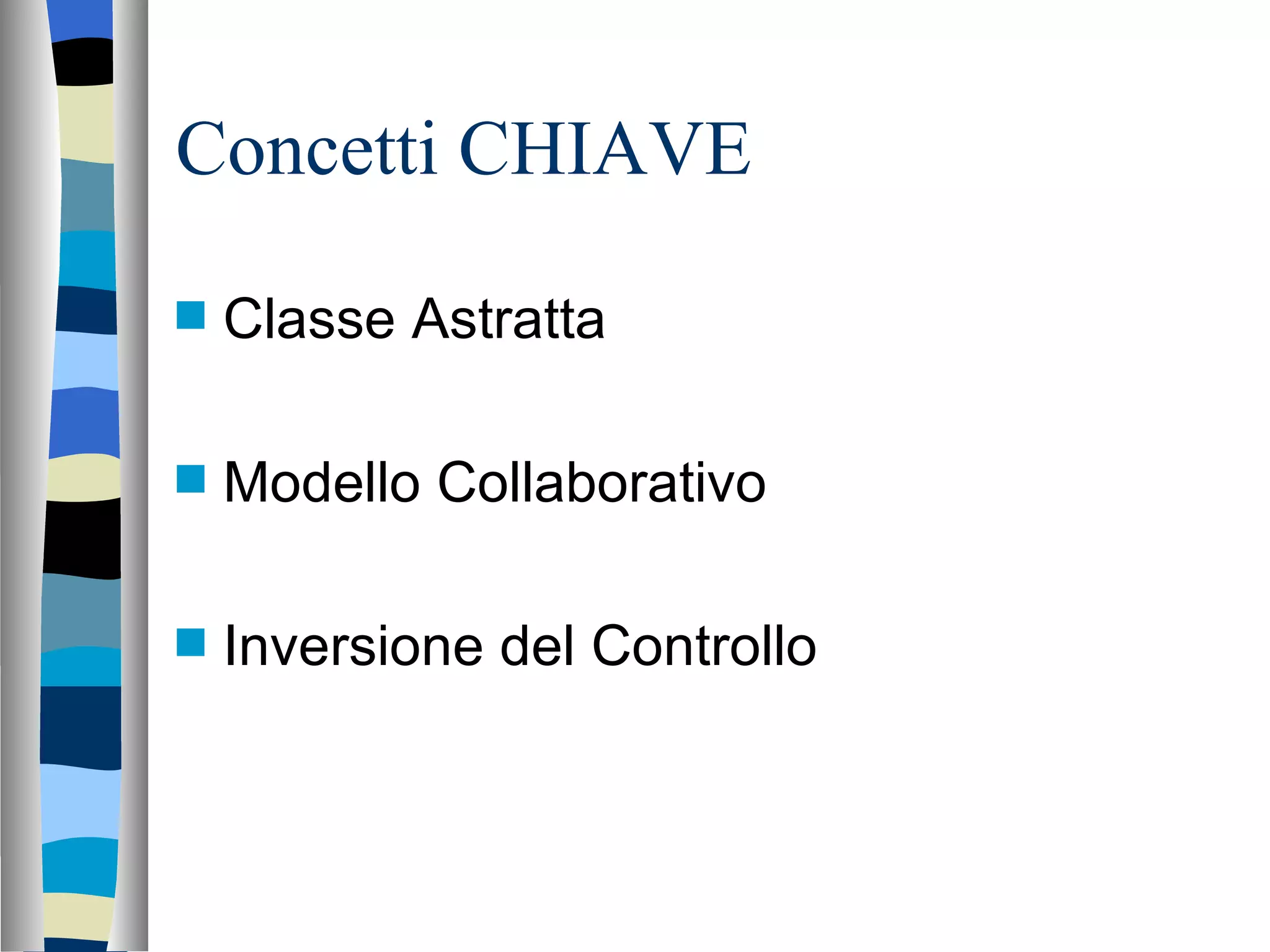 Concetti CHIAVE

Classe Astratta

Modello Collaborativo

Inversione del Controllo